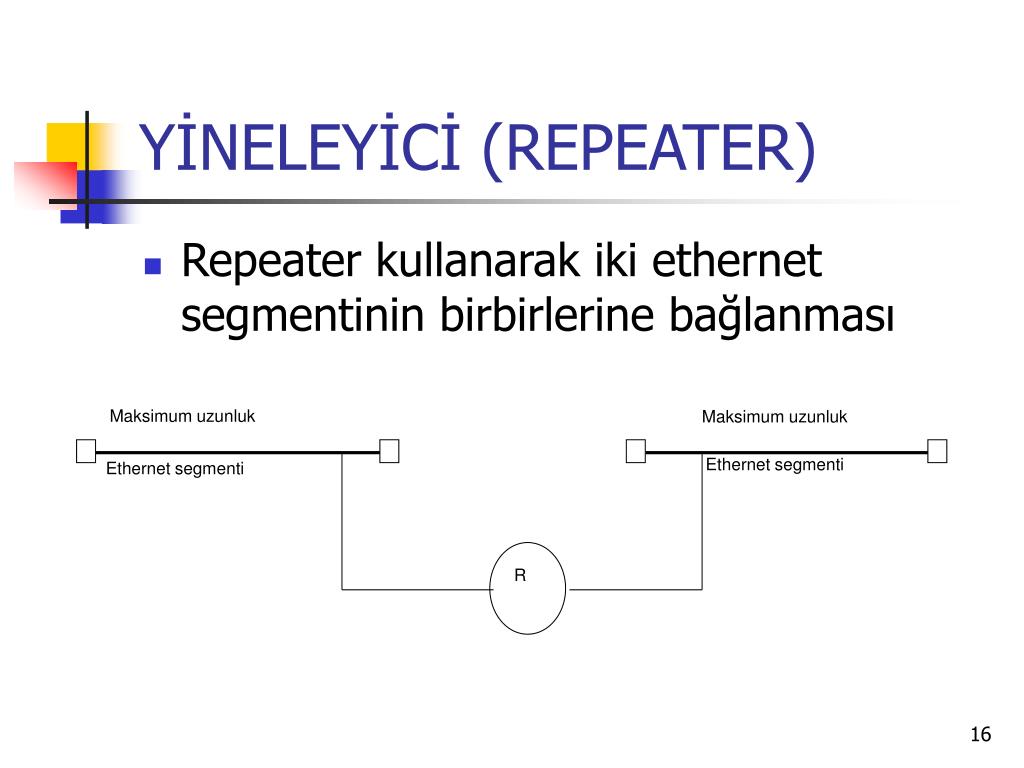 YİNELEYİCİ (REPEATER)

Repeater kullanarak iki ethernet segmentinin birbirlerine bağlanması

Maksimum uzunluk

Ethernet segmenti

Maksimum uzunluk

Ethernet segmenti

R

16